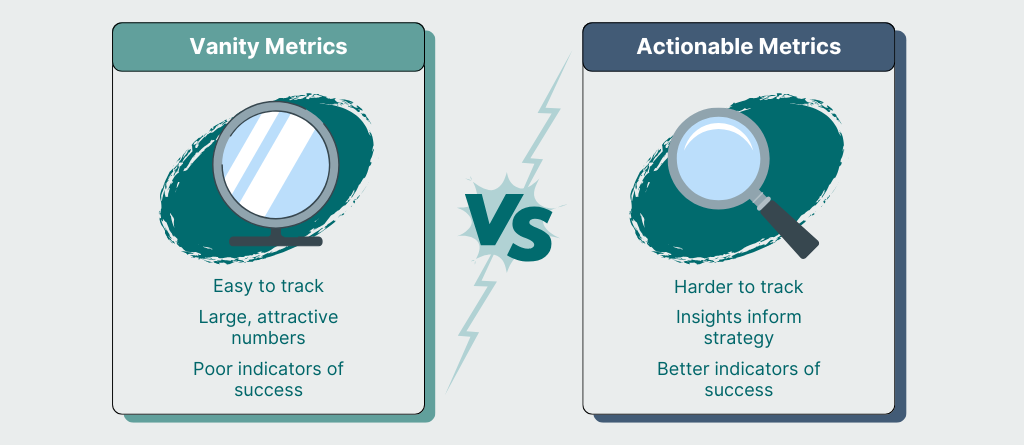 Vanity Metrics

Easy to track

Large, attractive numbers

Poor indicators of success

VS

Actionable Metrics

Harder to track

Insights inform strategy

Better indicators of success